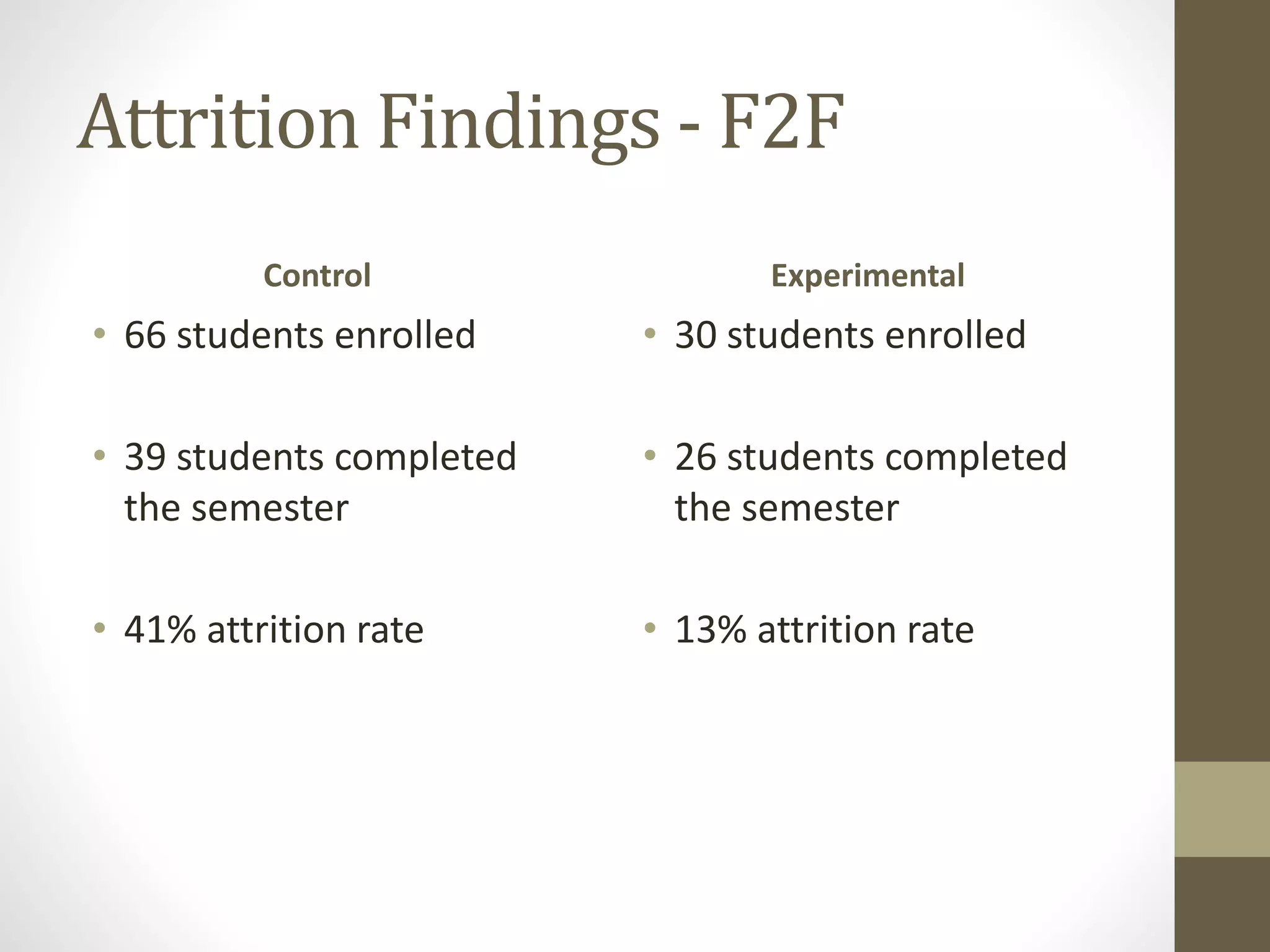 Attrition Findings - F2F

Control

• 66 students enrolled

• 39 students completed the semester

• 41% attrition rate

Experimental

• 30 students enrolled

• 26 students completed the semester

• 13% attrition rate